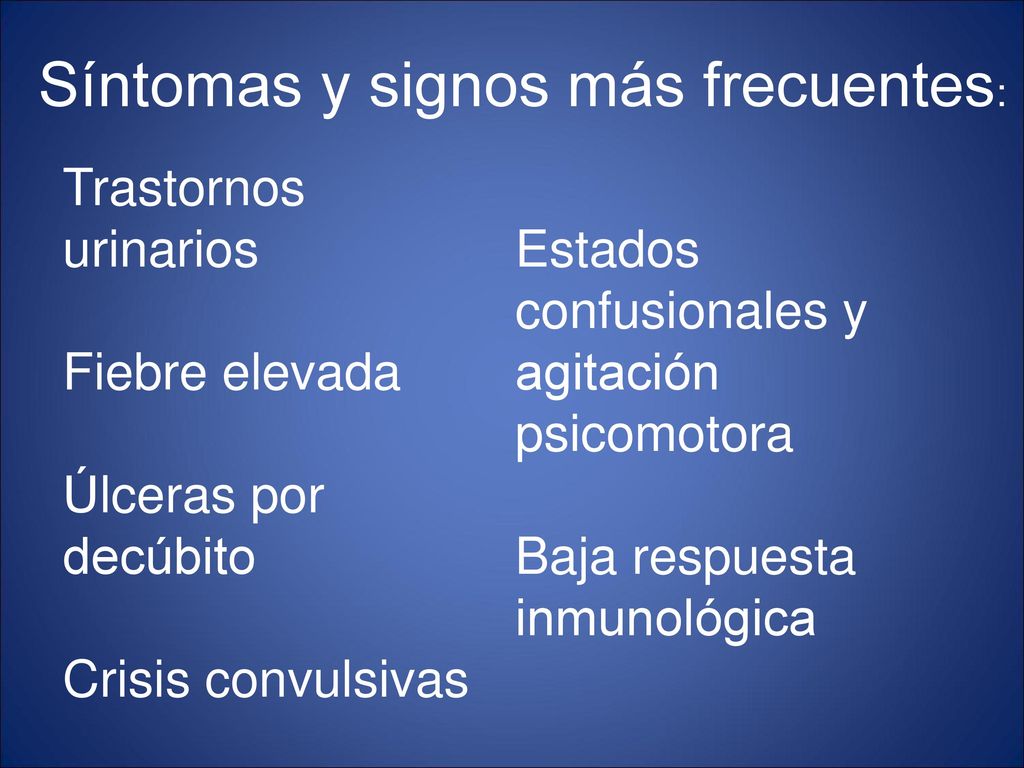 Síntomas y signos más frecuentes:

Trastornos urinarios

Fiebre elevada

Úlceras por decúbito

Crisis convulsivas

Estados confusionales y agitación psicomotora

Baja respuesta inmunológica